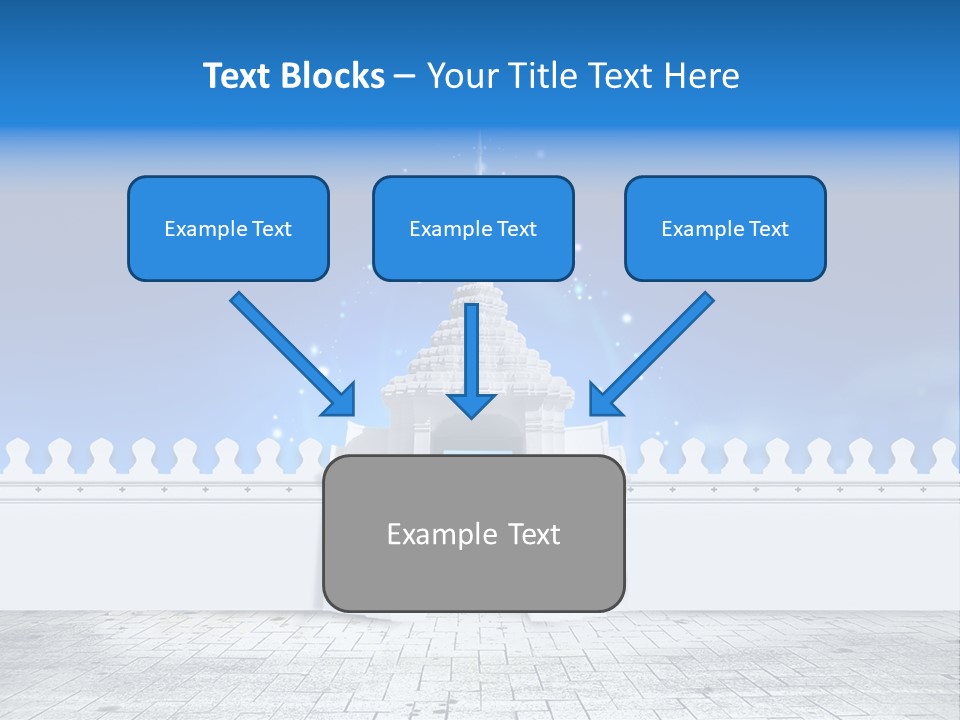 Text Blocks – Your Title Text Here

Example Text

Example Text

Example Text

Example Text